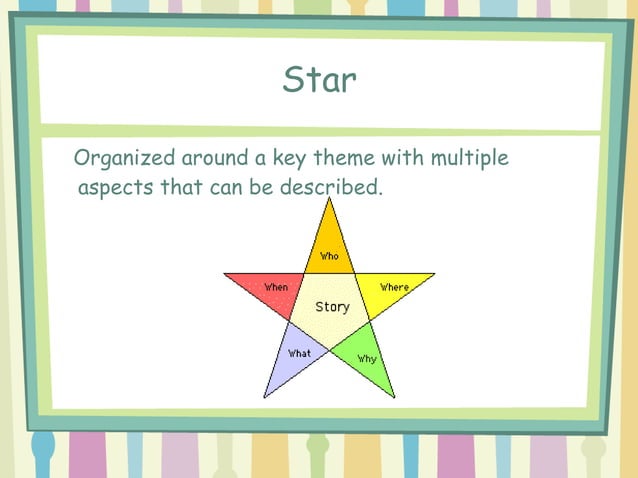 Star

Organized around a key theme with multiple aspects that can be described.

Who

When

Where

Story

What

Why